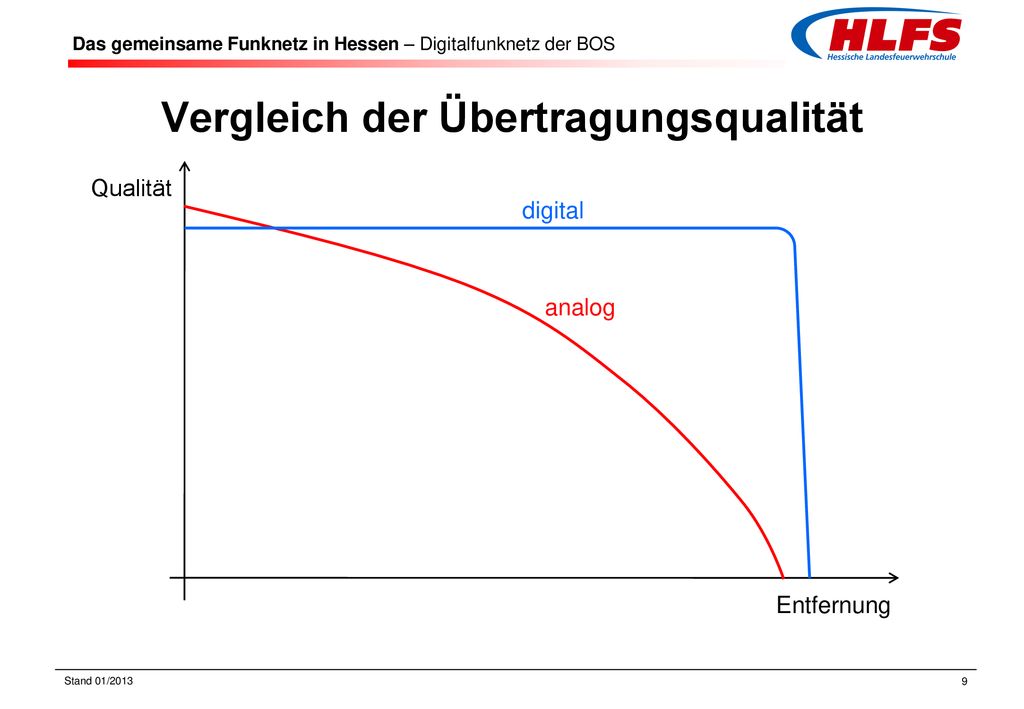 Das gemeinsame Funknetz in Hessen – Digitalfunknetz der BOS

HLFS
Hessische Landesfeuerwehrschule

Vergleich der Übertragungsqualität

Qualität

digital

analog

Entfernung

Stand 01/2013

9